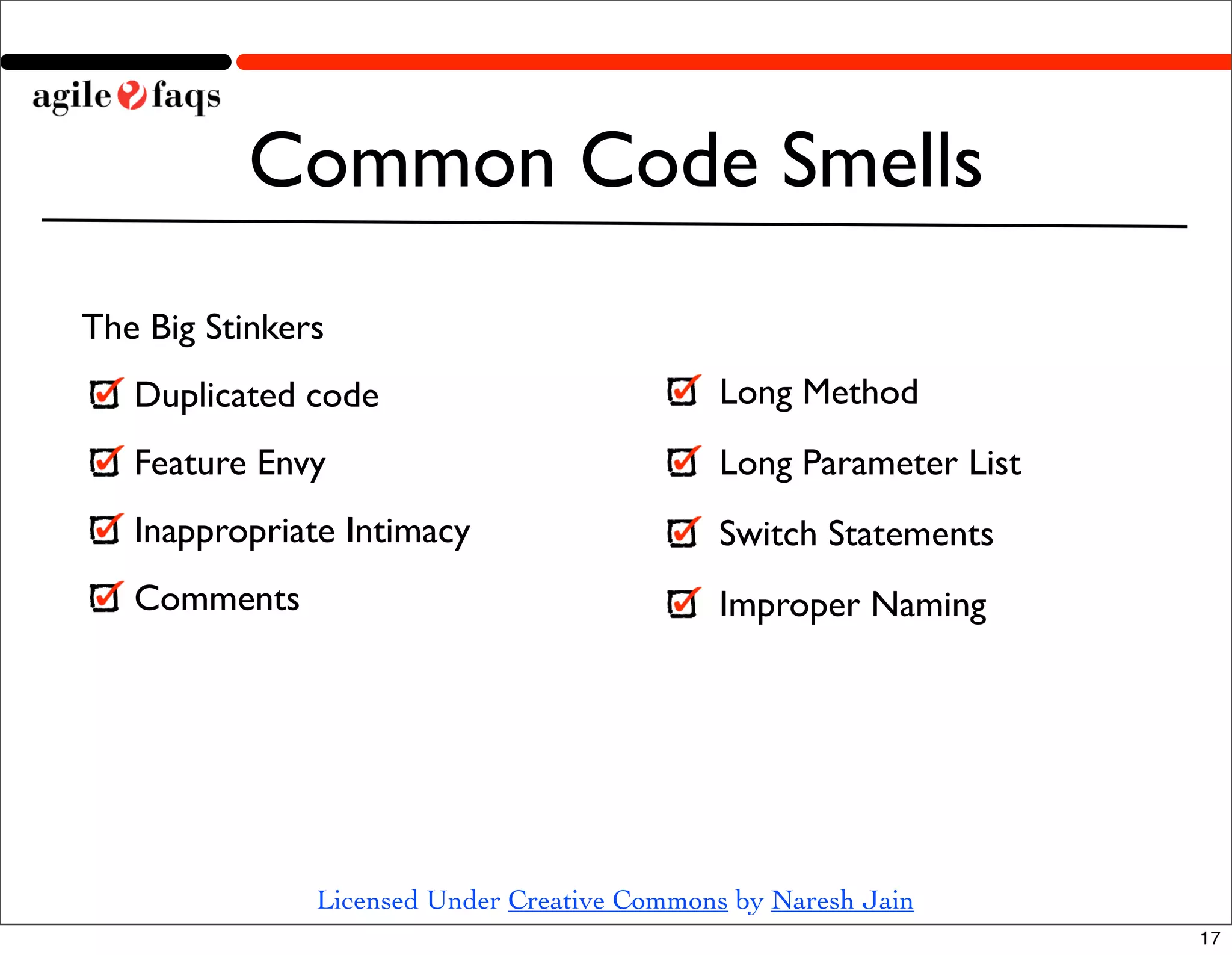 agile faqs

Common Code Smells

The Big Stinkers

Duplicated code

Feature Envy

Inappropriate Intimacy

Comments

Long Method

Long Parameter List

Switch Statements

Improper Naming

Licensed Under Creative Commons by Naresh Jain

17